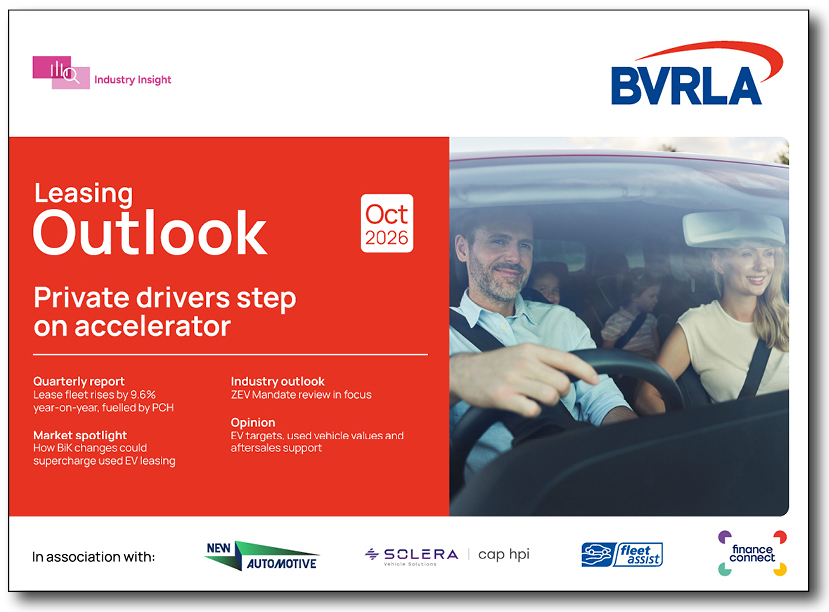 Industry Insight

BVRLA

Leasing
Outlook

Oct
2026

Private drivers step on accelerator

Quarterly report
Lease fleet rises by 9.6% year-on-year, fuelled by PCH

Market spotlight
How BiK changes could supercharge used EV leasing

Industry outlook
ZEV Mandate review in focus

Opinion
EV targets, used vehicle values and aftersales support

In association with:

NEW AUTOMOTIVE

SOLERA Vehicle Solutions | cap hpi

fleet assist

finance connect